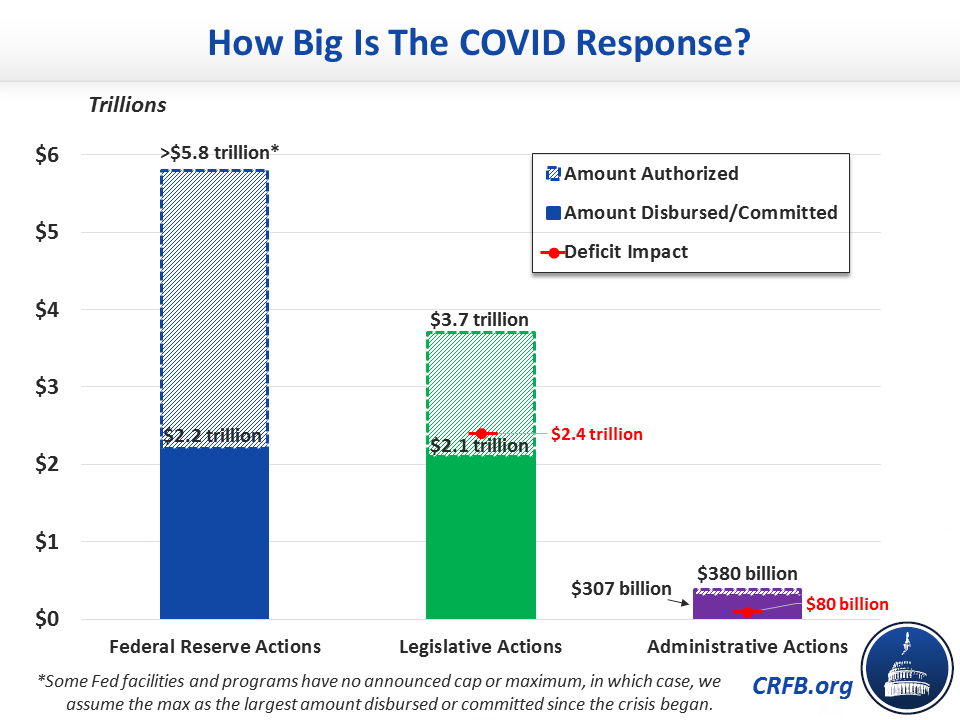 How Big Is The COVID Response?

Trillions

$6
$5
$4
$3
$2
$1
$0

Amount Authorized
Amount Disbursed/Committed
Deficit Impact

>$5.8 trillion*
$2.2 trillion
$3.7 trillion
$2.1 trillion
$2.4 trillion
$380 billion
$307 billion
$80 billion

Federal Reserve Actions
Legislative Actions
Administrative Actions

*Some Fed facilities and programs have no announced cap or maximum, in which case, we assume the max as the largest amount disbursed or committed since the crisis began.

CRFB.org